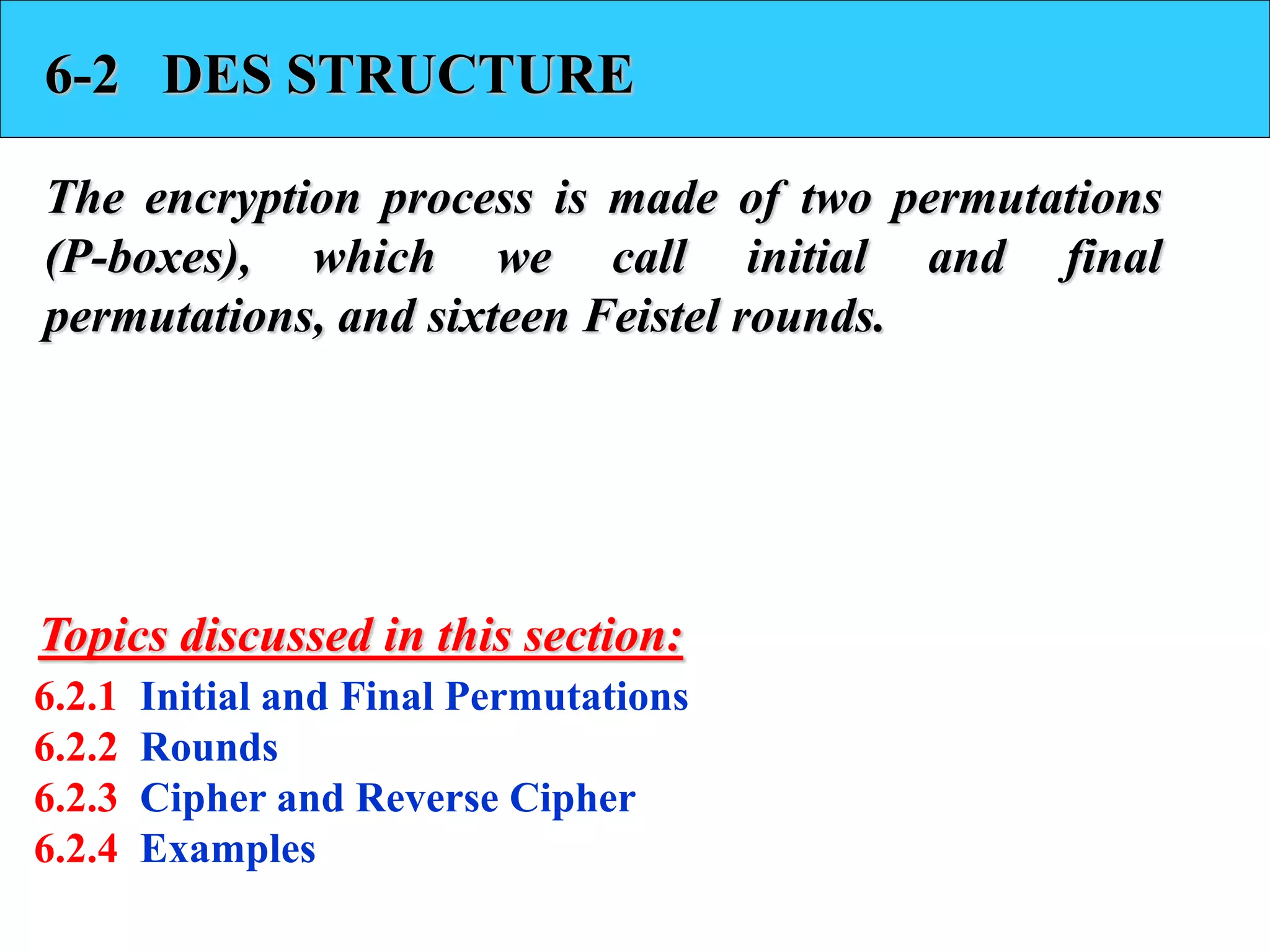 6-2 DES STRUCTURE

The encryption process is made of two permutations (P-boxes), which we call initial and final permutations, and sixteen Feistel rounds.

Topics discussed in this section:

6.2.1 Initial and Final Permutations
6.2.2 Rounds
6.2.3 Cipher and Reverse Cipher
6.2.4 Examples